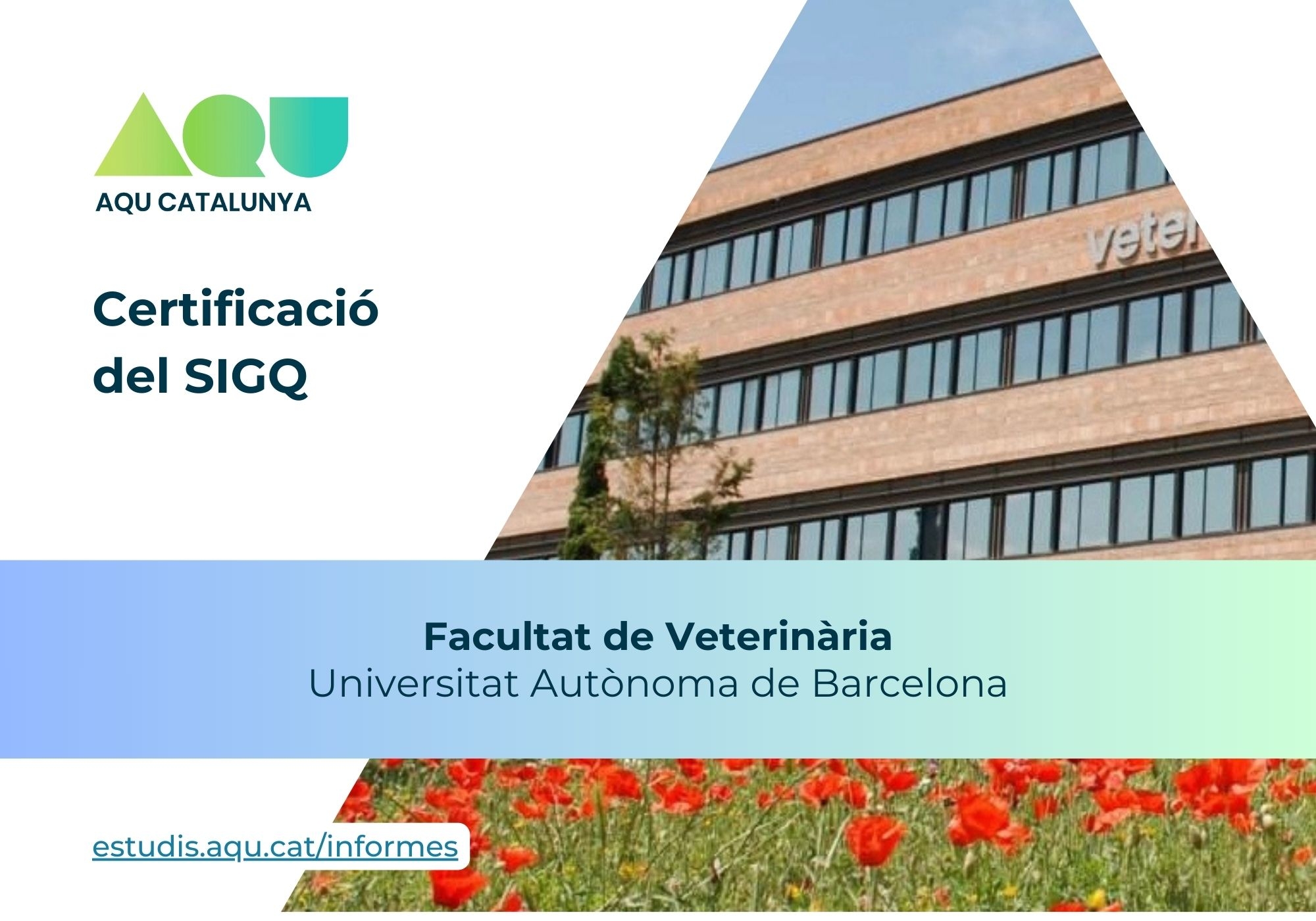 AQU

AQU CATALUNYA

Certificació del SIGQ

veter

Facultat de Veterinària
Universitat Autònoma de Barcelona

estudis.aqu.cat/informes